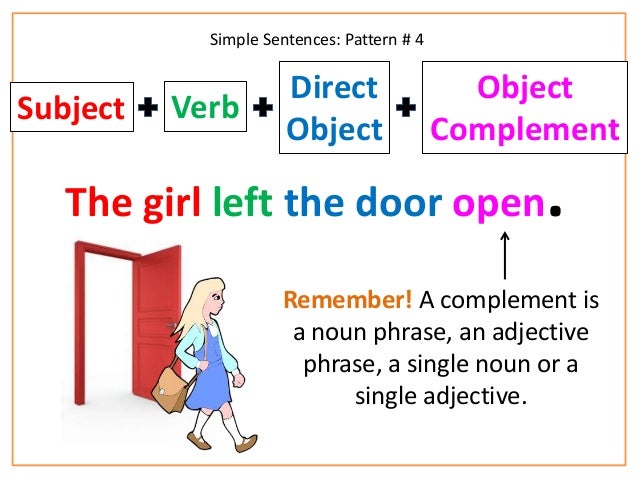 Simple Sentences: Pattern # 4

Subject + Verb + Direct Object + Object Complement

The girl left the door open.

Remember! A complement is a noun phrase, an adjective phrase, a single noun or a single adjective.